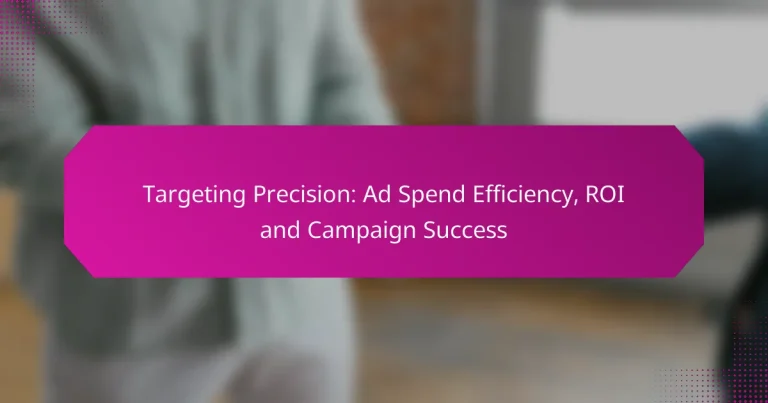 Targeting Precision: Ad Spend Efficiency, ROI and Campaign Success